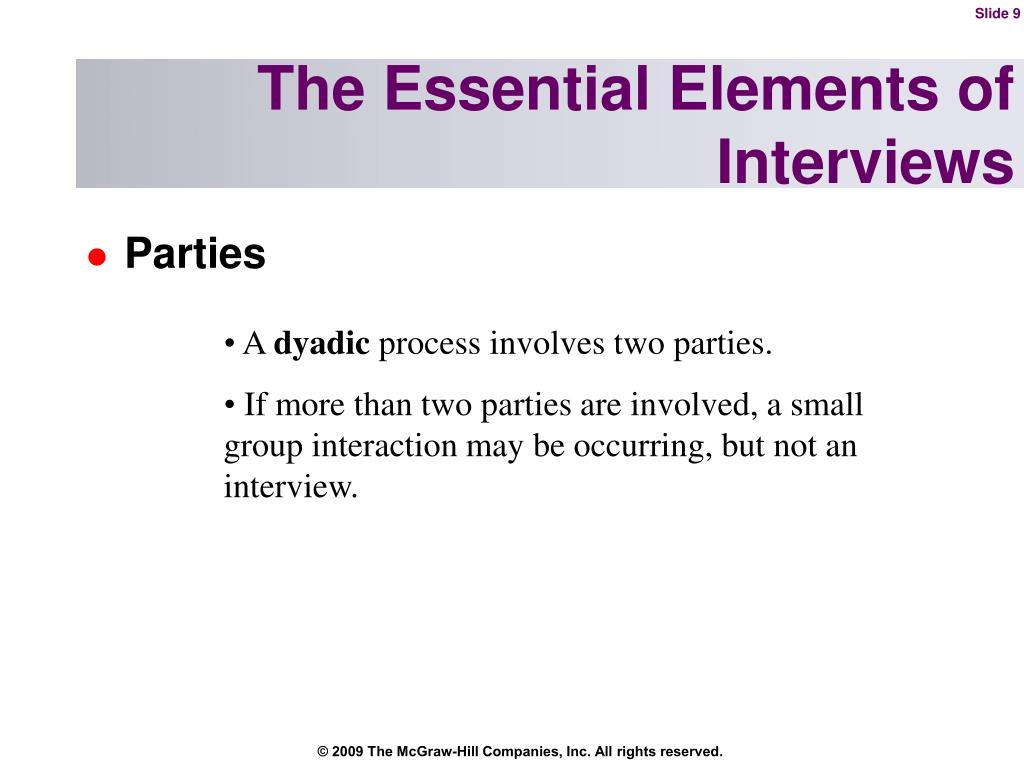 Slide 9

The Essential Elements of Interviews

● Parties

• A dyadic process involves two parties.

• If more than two parties are involved, a small group interaction may be occurring, but not an interview.

© 2009 The McGraw-Hill Companies, Inc. All rights reserved.